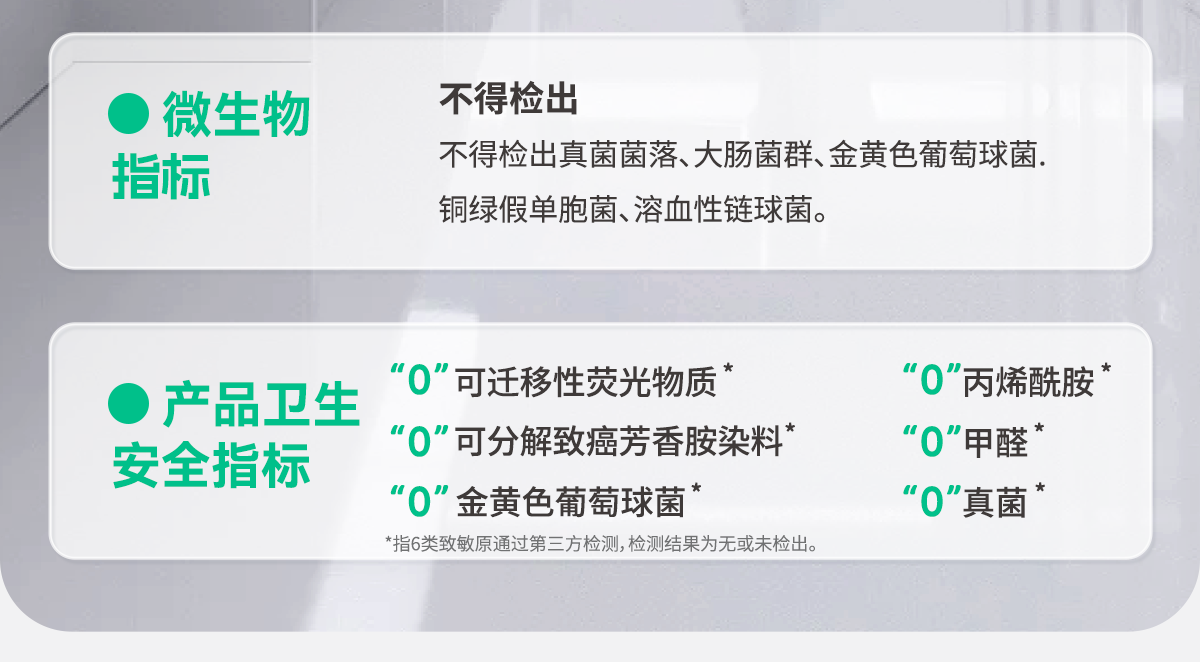 ● 微生物指标

不得检出

不得检出真菌菌落、大肠菌群、金黄色葡萄球菌.
铜绿假单胞菌、溶血性链球菌。

● 产品卫生安全指标

“0”可迁移性荧光物质*
“0”可分解致癌芳香胺染料*
“0”金黄色葡萄球菌*

“0”丙烯酰胺*
“0”甲醛*
“0”真菌*

*指6类致敏原通过第三方检测，检测结果为无或未检出。